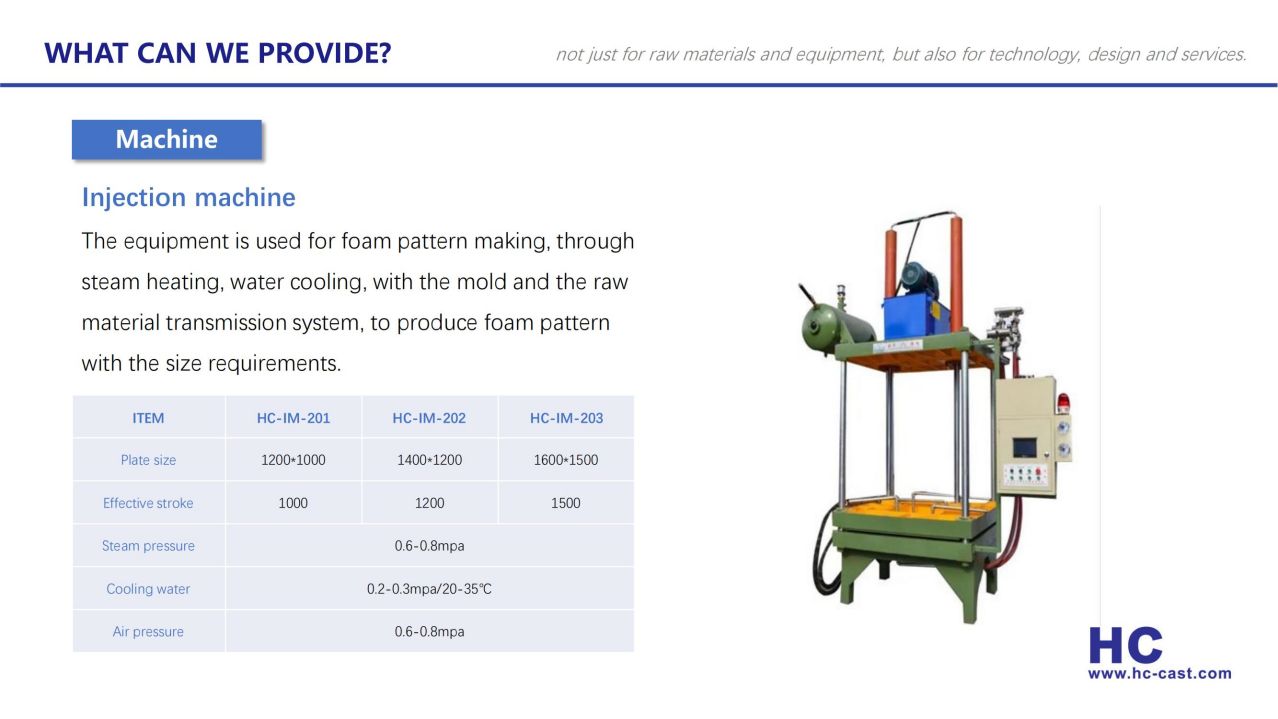 WHAT CAN WE PROVIDE?

not just for raw materials and equipment, but also for technology, design and services.

Machine

Injection machine

The equipment is used for foam pattern making, through steam heating, water cooling, with the mold and the raw material transmission system, to produce foam pattern with the size requirements.

| ITEM | HC-IM-201 | HC-IM-202 | HC-IM-203 |
|---|---|---|---|
| Plate size | 1200*1000 | 1400*1200 | 1600*1500 |
| Effective stroke | 1000 | 1200 | 1500 |
| Steam pressure | 0.6-0.8mpa | | |
| Cooling water | 0.2-0.3mpa/20-35℃ | | |
| Air pressure | 0.6-0.8mpa | | |

HC
www.hc-cast.com